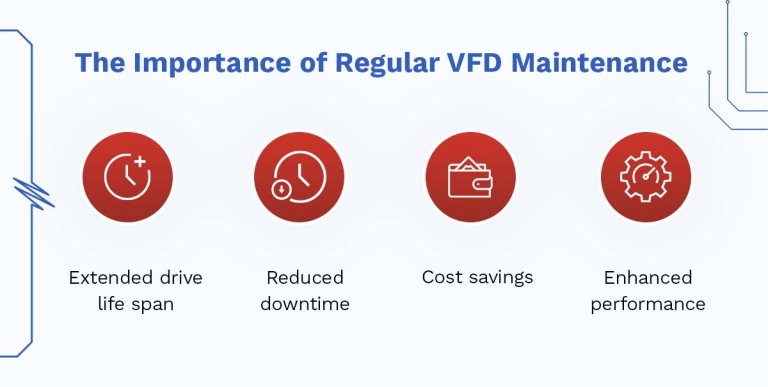 The Importance of Regular VFD Maintenance

Extended drive life span

Reduced downtime

Cost savings

Enhanced performance